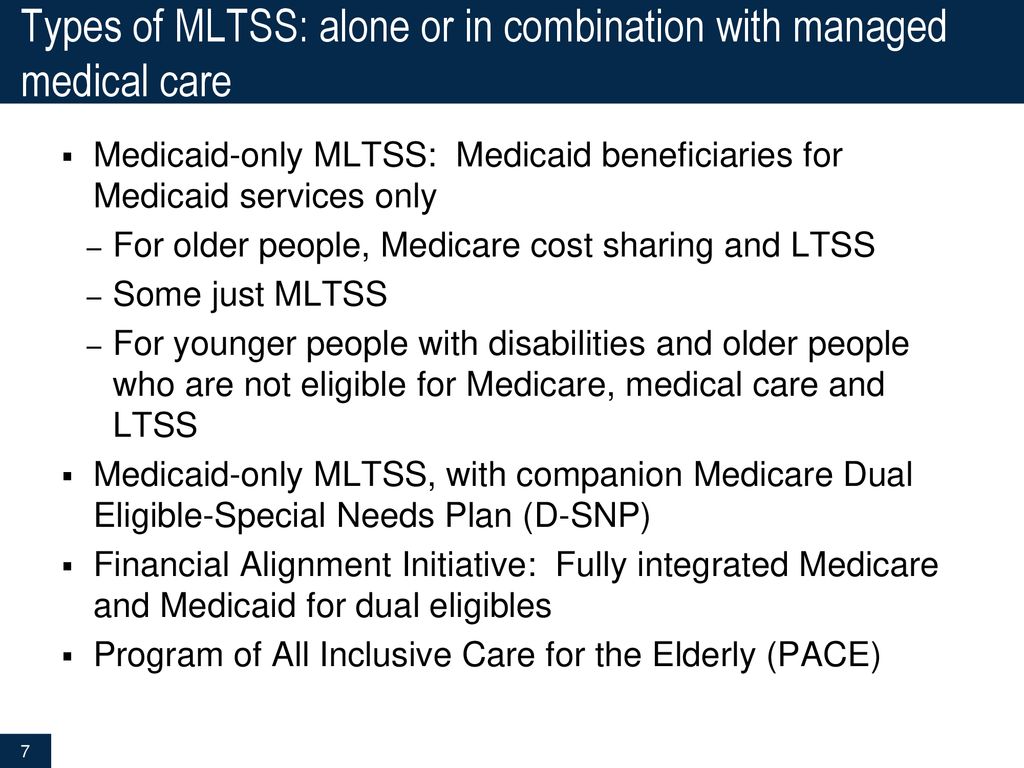 Types of MLTSS: alone or in combination with managed medical care

▪ Medicaid-only MLTSS: Medicaid beneficiaries for Medicaid services only
– For older people, Medicare cost sharing and LTSS
– Some just MLTSS
– For younger people with disabilities and older people who are not eligible for Medicare, medical care and LTSS
▪ Medicaid-only MLTSS, with companion Medicare Dual Eligible-Special Needs Plan (D-SNP)
▪ Financial Alignment Initiative: Fully integrated Medicare and Medicaid for dual eligibles
▪ Program of All Inclusive Care for the Elderly (PACE)

7